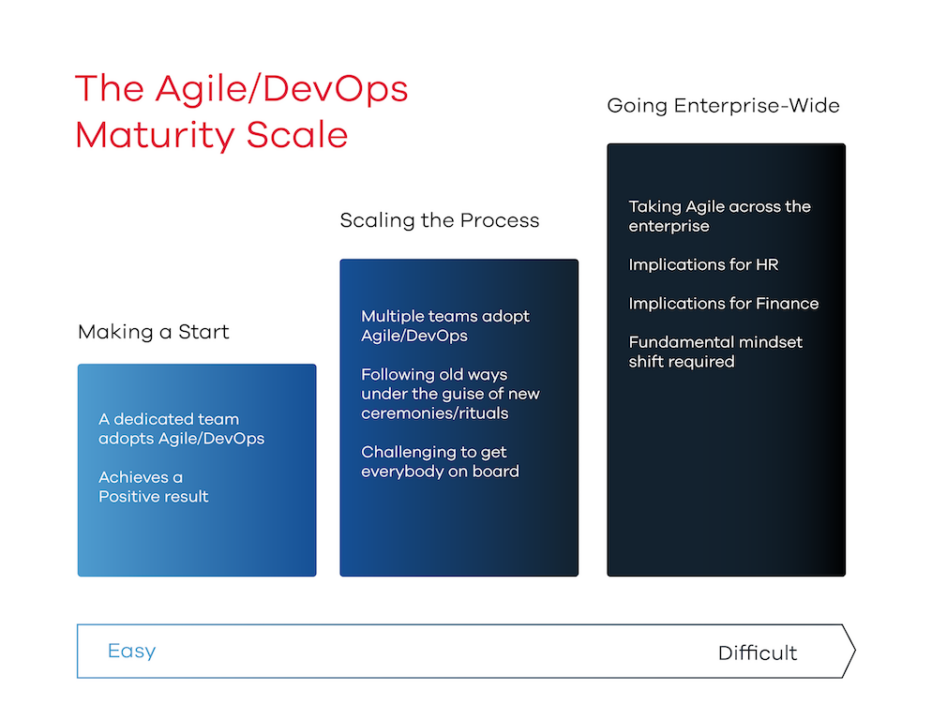 The Agile/DevOps Maturity Scale

Making a Start

A dedicated team adopts Agile/DevOps

Achieves a Positive result

Scaling the Process

Multiple teams adopt Agile/DevOps

Following old ways under the guise of new ceremonies/rituals

Challenging to get everybody on board

Going Enterprise-Wide

Taking Agile across the enterprise

Implications for HR

Implications for Finance

Fundamental mindset shift required

Easy

Difficult